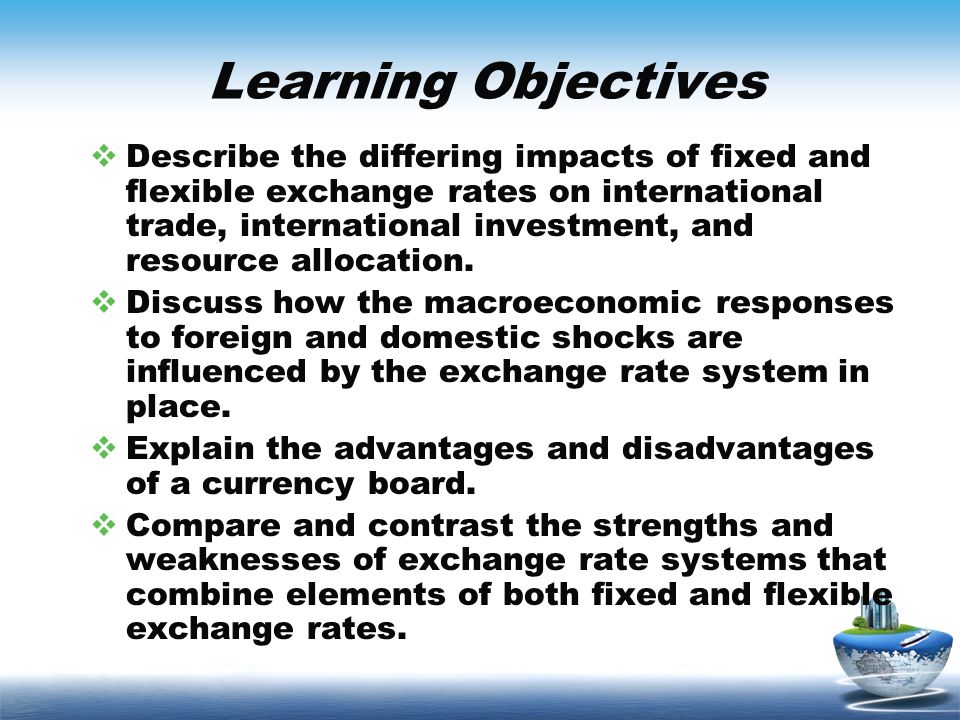 Learning Objectives

❖ Describe the differing impacts of fixed and flexible exchange rates on international trade, international investment, and resource allocation.

❖ Discuss how the macroeconomic responses to foreign and domestic shocks are influenced by the exchange rate system in place.

❖ Explain the advantages and disadvantages of a currency board.

❖ Compare and contrast the strengths and weaknesses of exchange rate systems that combine elements of both fixed and flexible exchange rates.